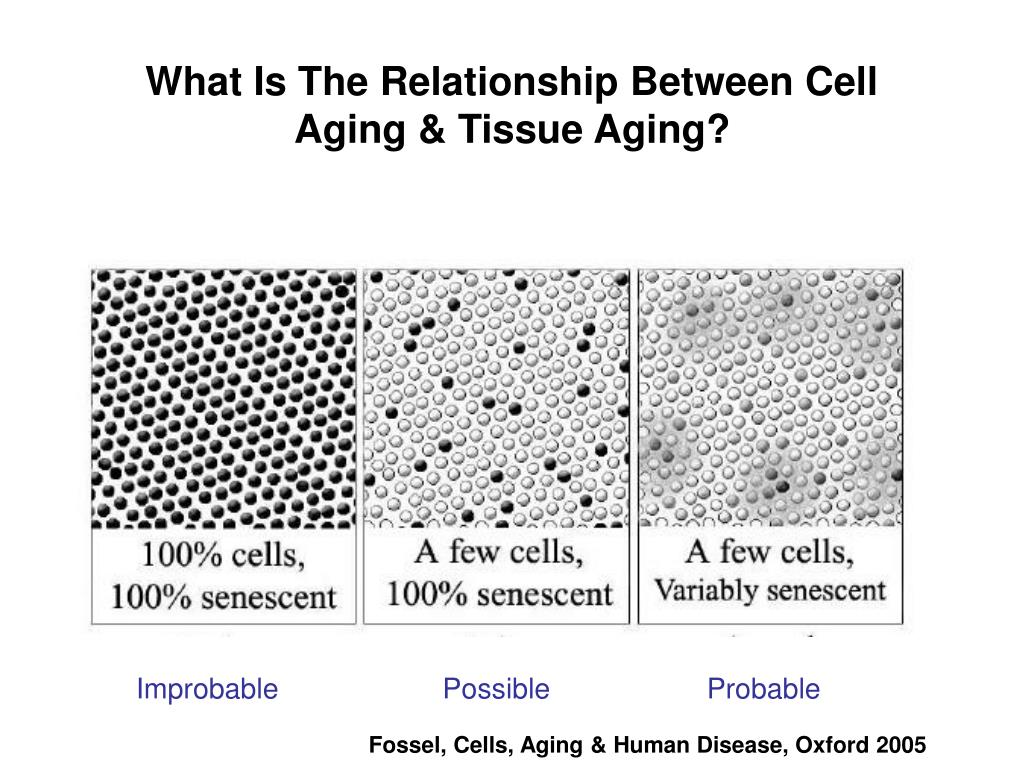 What Is The Relationship Between Cell Aging & Tissue Aging?

100% cells, 100% senescent

A few cells, 100% senescent

A few cells, Variably senescent

Improbable

Possible

Probable

Fossel, Cells, Aging & Human Disease, Oxford 2005